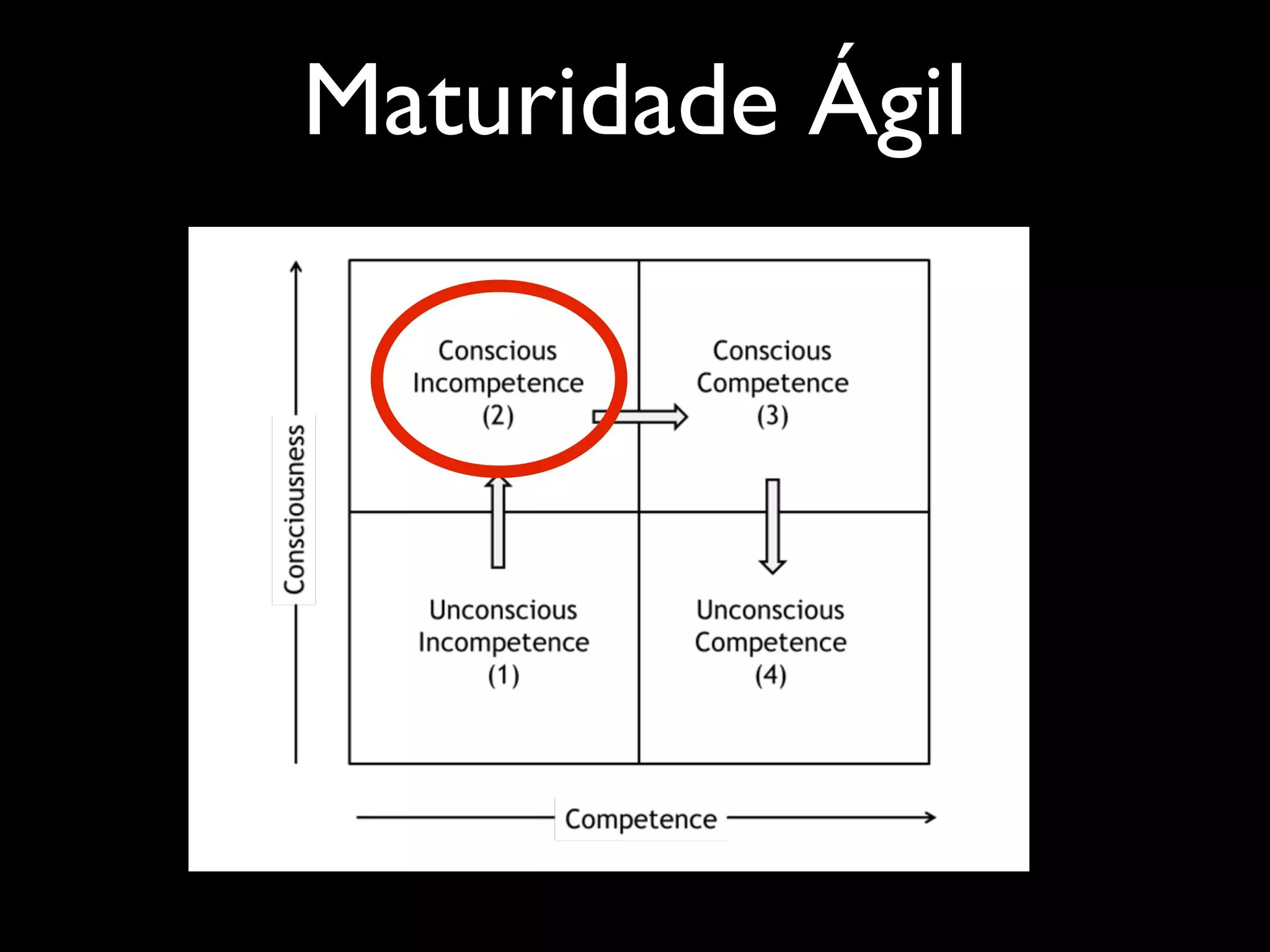 Maturidade Ágil

Consciousness

Conscious Incompetence (2)

Conscious Competence (3)

Unconscious Incompetence (1)

Unconscious Competence (4)

Competence